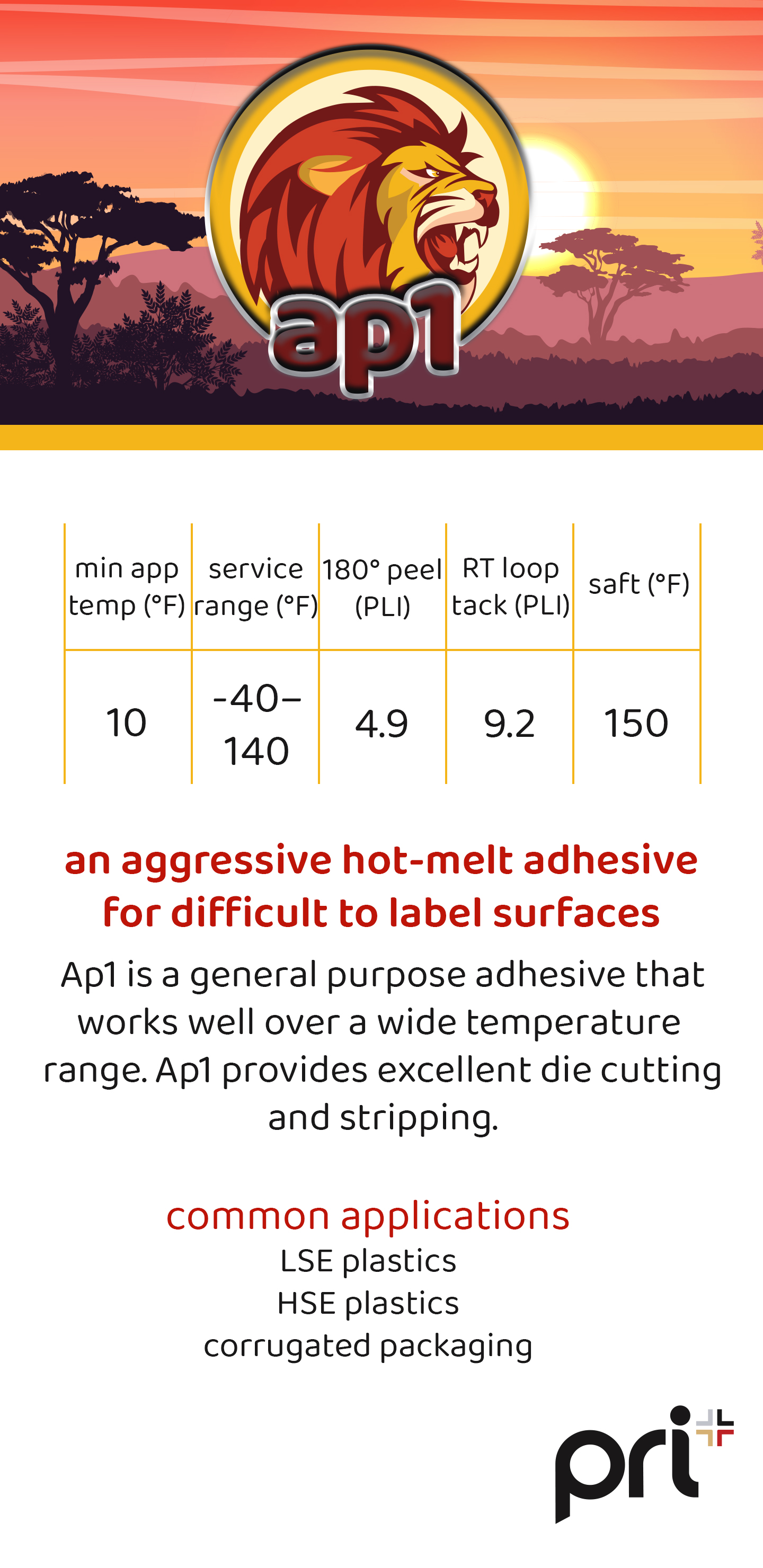 ap1

| min app temp (°F) | service range (°F) | 180° peel (PLI) | RT loop tack (PLI) | saft (°F) |
|---|---|---|---|---|
| 10 | -40–140 | 4.9 | 9.2 | 150 |

an aggressive hot-melt adhesive for difficult to label surfaces

Ap1 is a general purpose adhesive that works well over a wide temperature range. Ap1 provides excellent die cutting and stripping.

common applications
LSE plastics
HSE plastics
corrugated packaging

pri